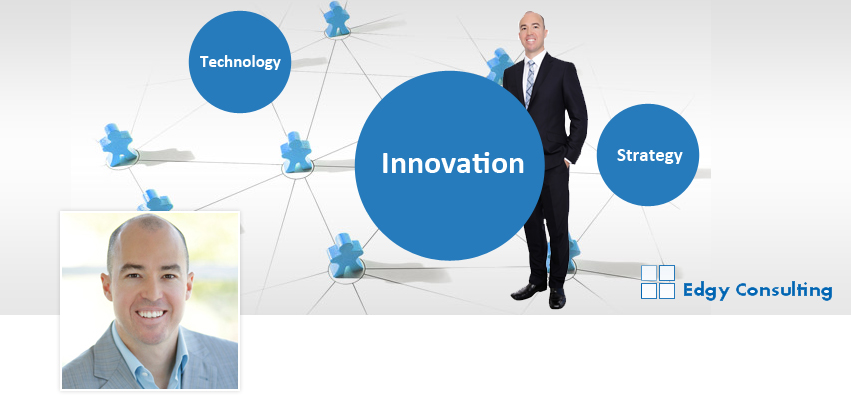 Technology

Innovation

Strategy

Edgy Consulting